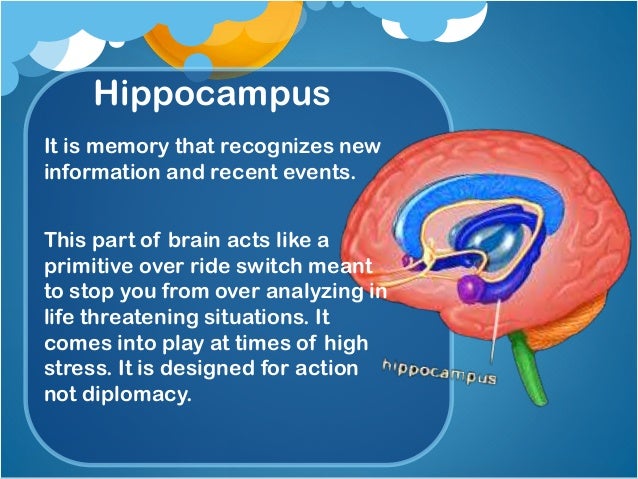 Hippocampus

It is memory that recognizes new information and recent events.

This part of brain acts like a primitive over ride switch meant to stop you from over analyzing in life threatening situations. It comes into play at times of high stress. It is designed for action not diplomacy.

hippocampus